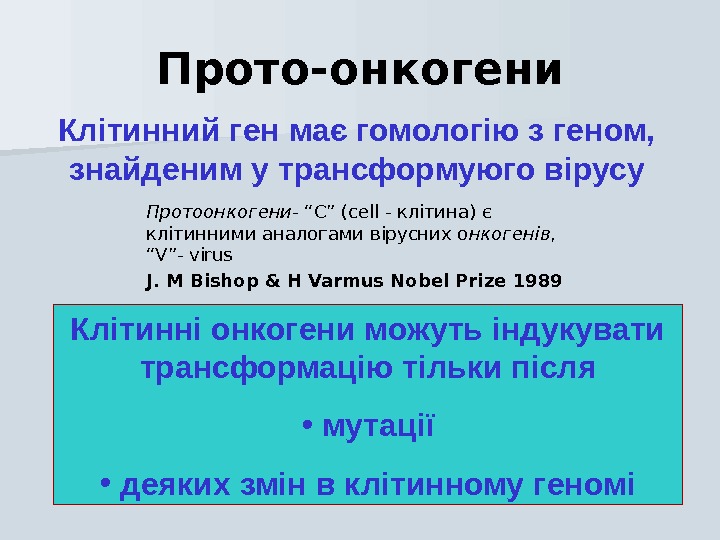 Прото-онкогени

Клітинний ген має гомологію з геном, знайденим у трансформуюго вірусу

Протоонкогени- “C” (cell - клітина) є клітинними аналогами вірусних онкогенів, “V”- virus

J. M Bishop & H Varmus Nobel Prize 1989

Клітинні онкогени можуть індукувати трансформацію тільки після

• мутації

• деяких змін в клітинному геномі